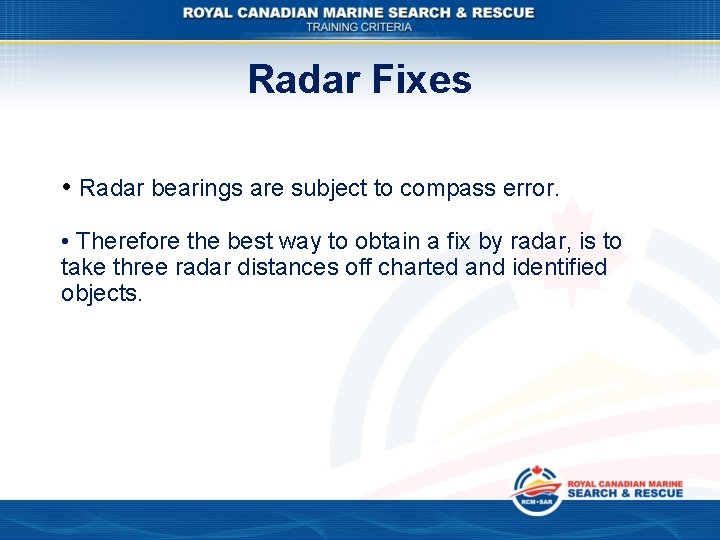 ROYAL CANADIAN MARINE SEARCH & RESCUE
TRAINING CRITERIA

Radar Fixes

• Radar bearings are subject to compass error.

• Therefore the best way to obtain a fix by radar, is to take three radar distances off charted and identified objects.

RCM•SAR
ROYAL CANADIAN MARINE
SEARCH & RESCUE